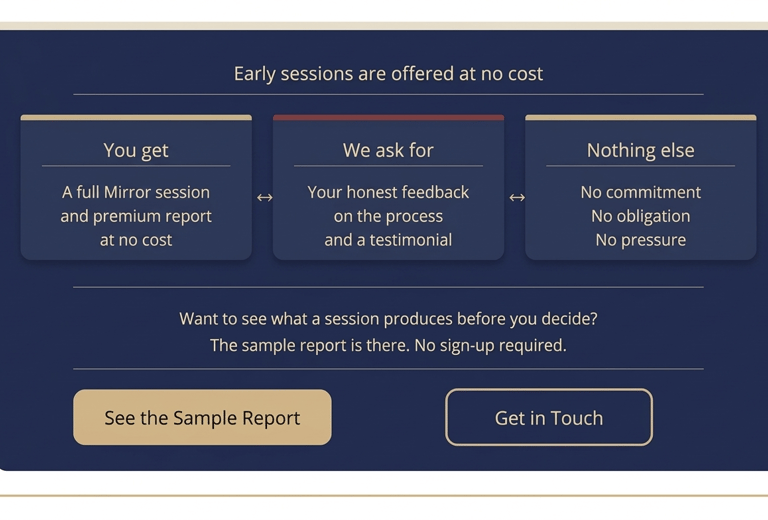 Early sessions are offered at no cost

You get

A full Mirror session and premium report at no cost

↔

We ask for

Your honest feedback on the process and a testimonial

↔

Nothing else

No commitment
No obligation
No pressure

Want to see what a session produces before you decide?
The sample report is there. No sign-up required.

See the Sample Report

Get in Touch